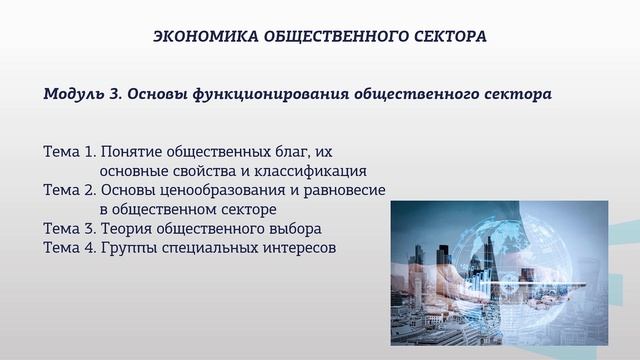 ЭКОНОМИКА ОБЩЕСТВЕННОГО СЕКТОРА

Модуль 3. Основы функционирования общественного сектора

Тема 1. Понятие общественных благ, их основные свойства и классификация
Тема 2. Основы ценообразования и равновесие в общественном секторе
Тема 3. Теория общественного выбора
Тема 4. Группы специальных интересов